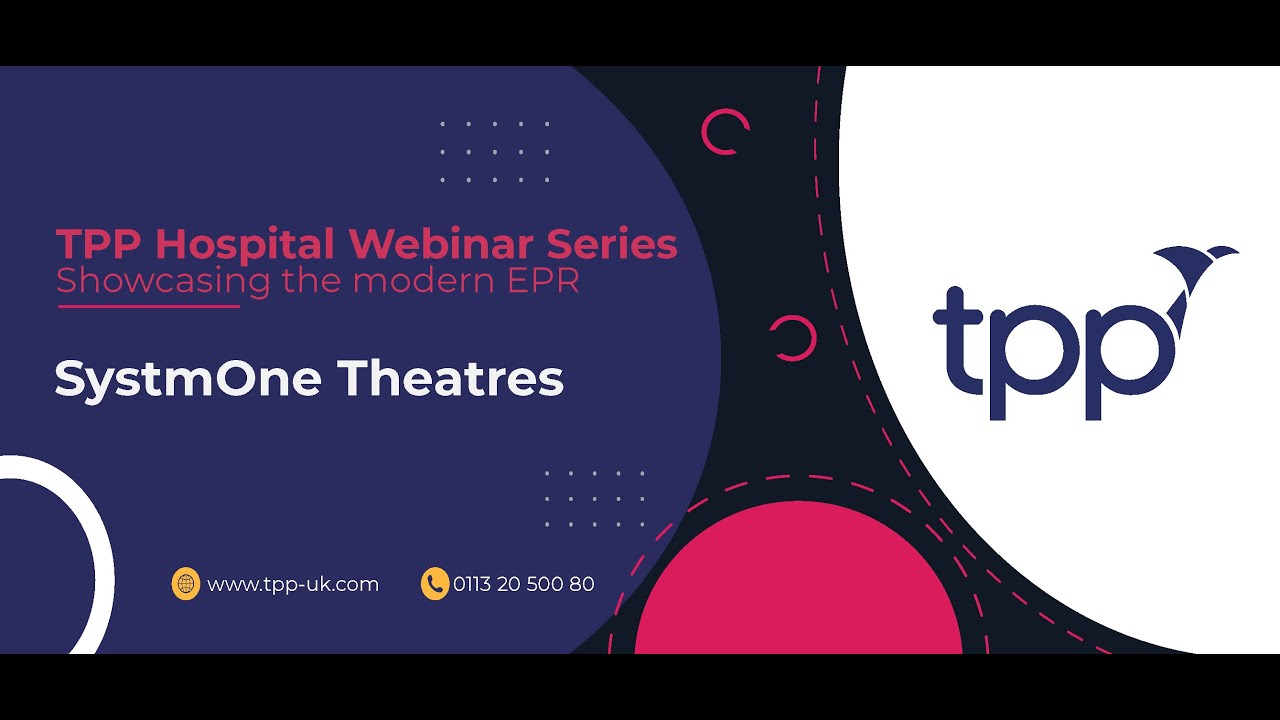 TPP Hospital Webinar Series
Showcasing the modern EPR

SystmOne Theatres

www.tpp-uk.com

0113 20 500 80

tpp